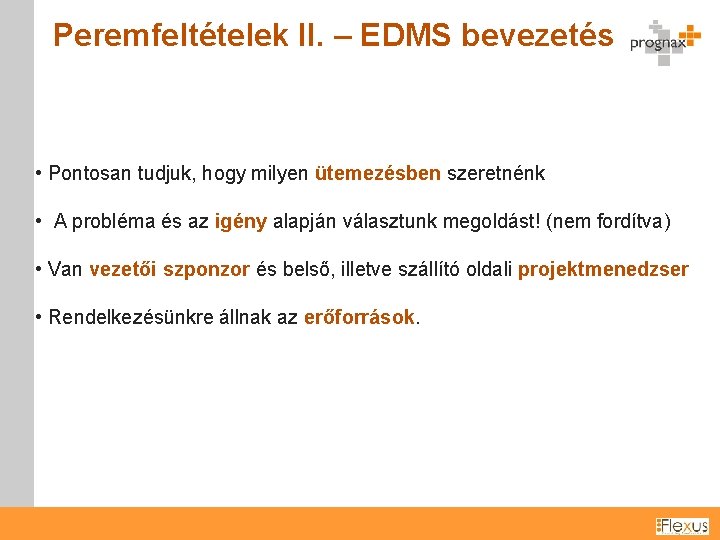 Peremfeltételek II. – EDMS bevezetés

prognax

• Pontosan tudjuk, hogy milyen ütemezésben szeretnénk

• A probléma és az igény alapján választunk megoldást! (nem fordítva)

• Van vezetői szponzor és belső, illetve szállító oldali projektmenedzser

• Rendelkezésünkre állnak az erőforrások.

Flexus